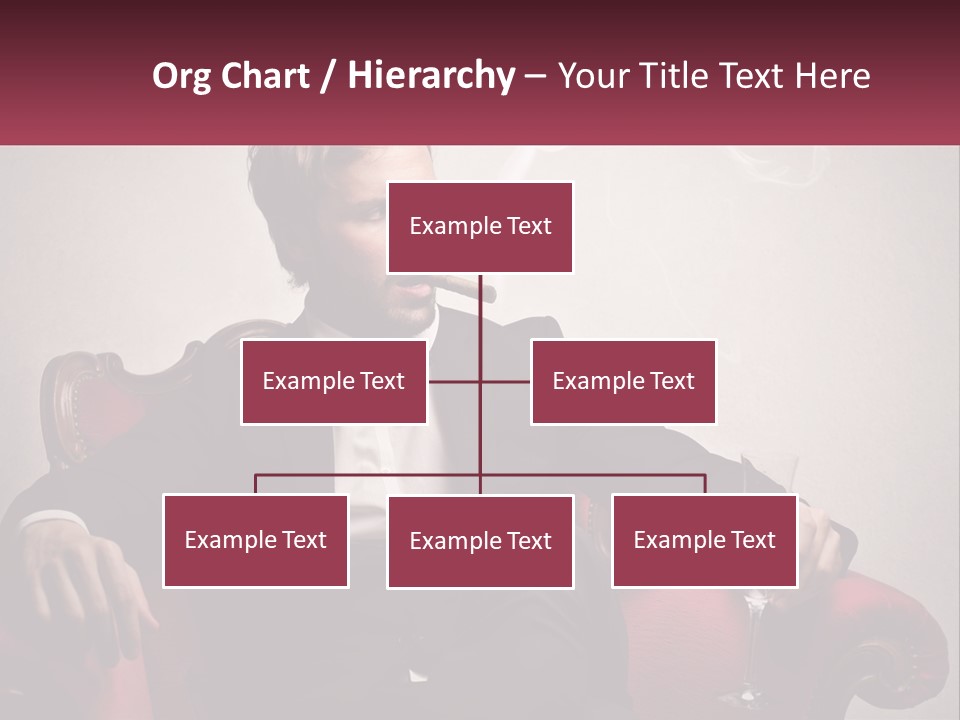 Org Chart / Hierarchy – Your Title Text Here

Example Text

Example Text

Example Text

Example Text

Example Text

Example Text